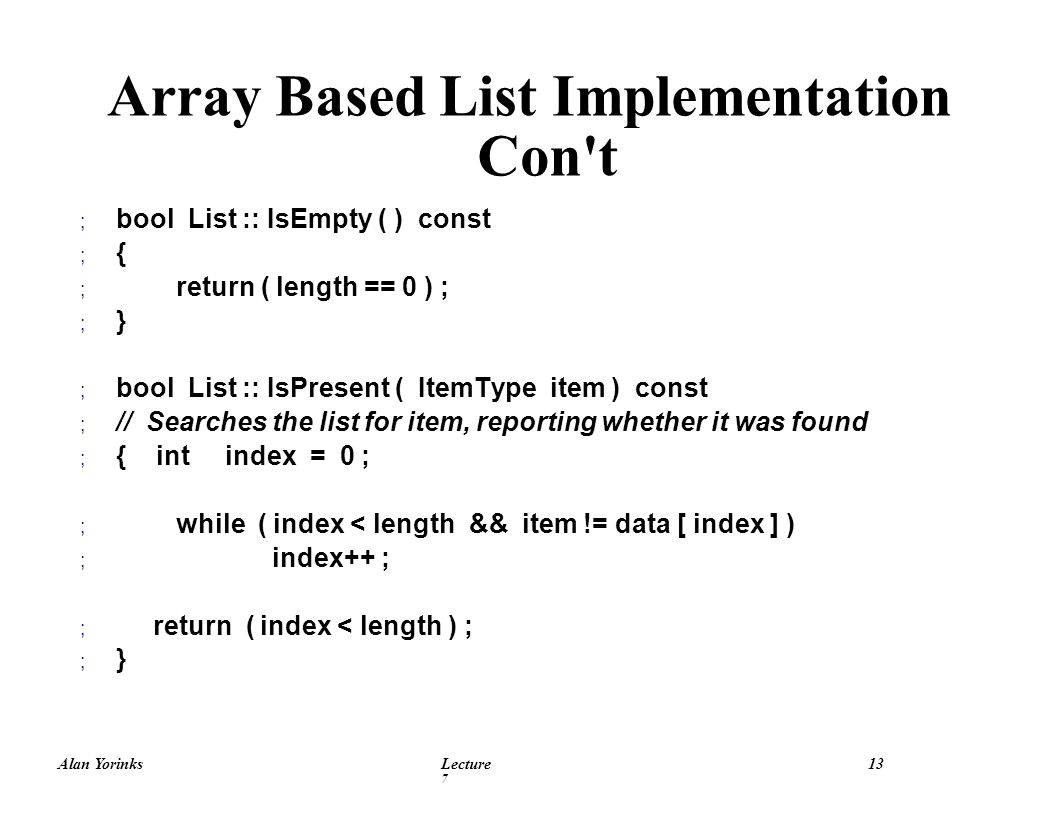 Array Based List Implementation Con't

; bool List :: IsEmpty ( ) const
; {
; return ( length == 0 ) ;
; }

; bool List :: IsPresent ( ItemType item ) const
; // Searches the list for item, reporting whether it was found
; { int index = 0 ;

; while ( index < length && item != data [ index ] )
; index++ ;

; return ( index < length ) ;
; }

Alan Yorinks Lecture 7 13